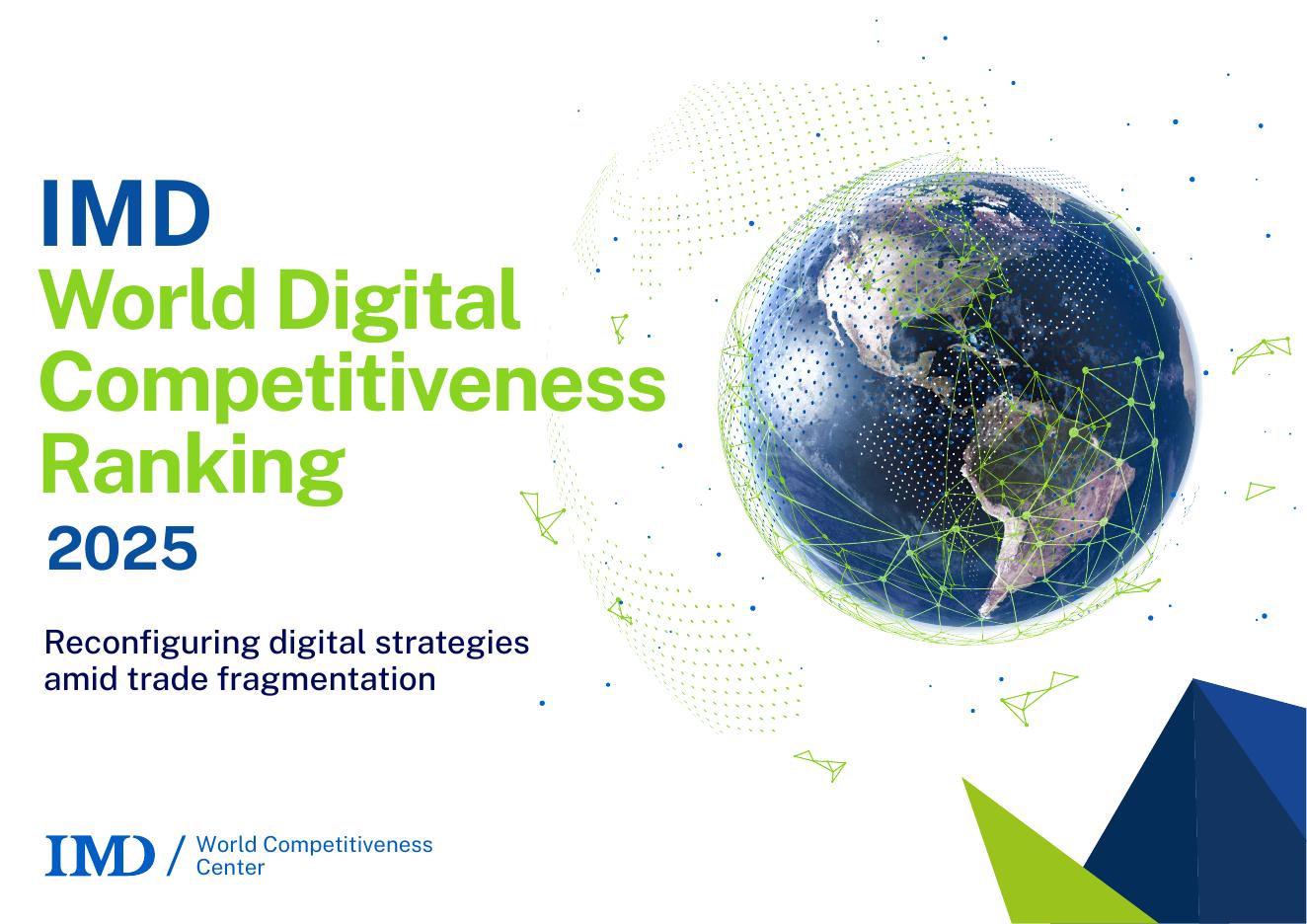 IMD
World Digital Competitiveness Ranking
2025

Reconfiguring digital strategies amid trade fragmentation

IMD / World Competitiveness Center